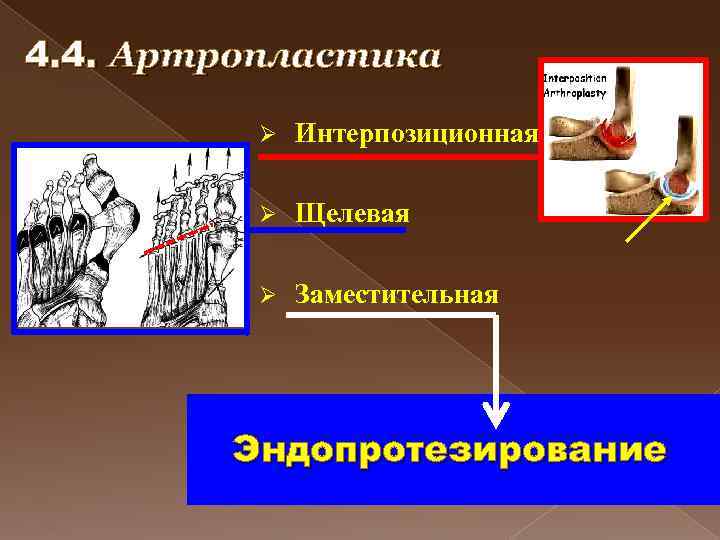 4.4. Артропластика

Interposition Arthroplasty

➢ Интерпозиционная

➢ Щелевая

➢ Заместительная

Эндопротезирование